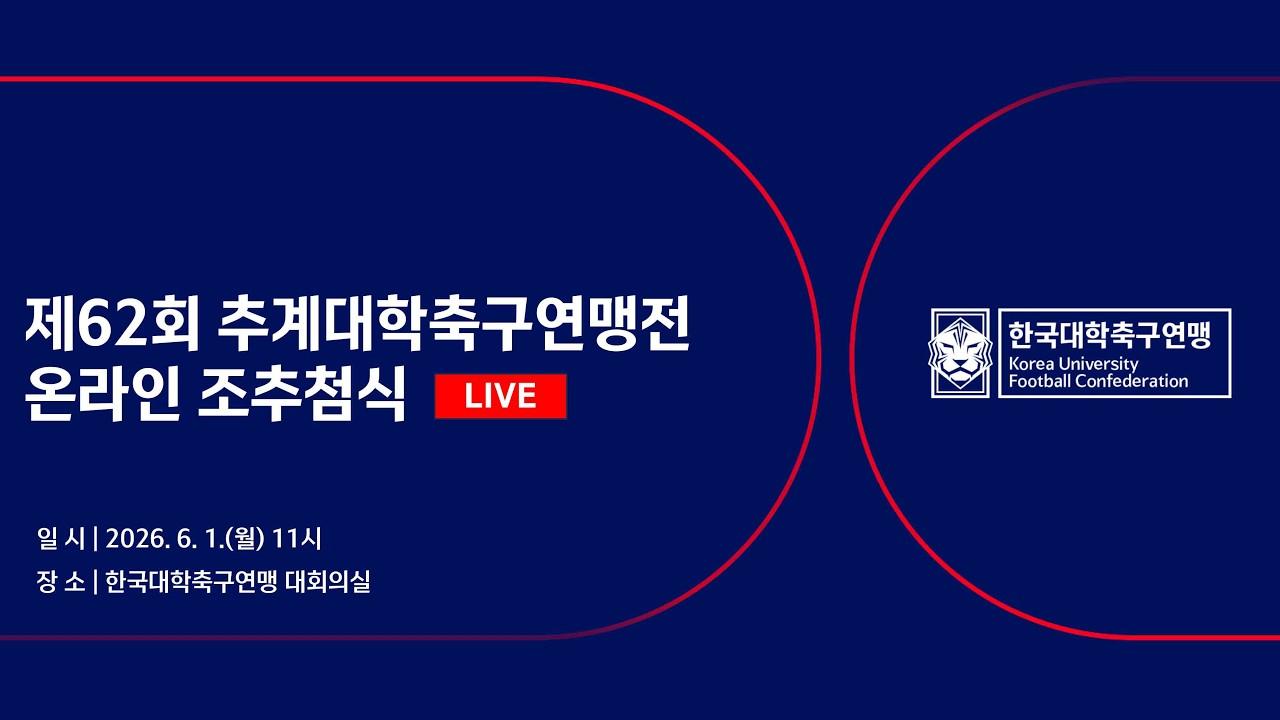 제62회 추계대학축구연맹전
온라인 조추첨식 LIVE

일 시 | 2026. 6. 1.(월) 11시
장 소 | 한국대학축구연맹 대회의실

한국대학축구연맹
Korea University Football Confederation